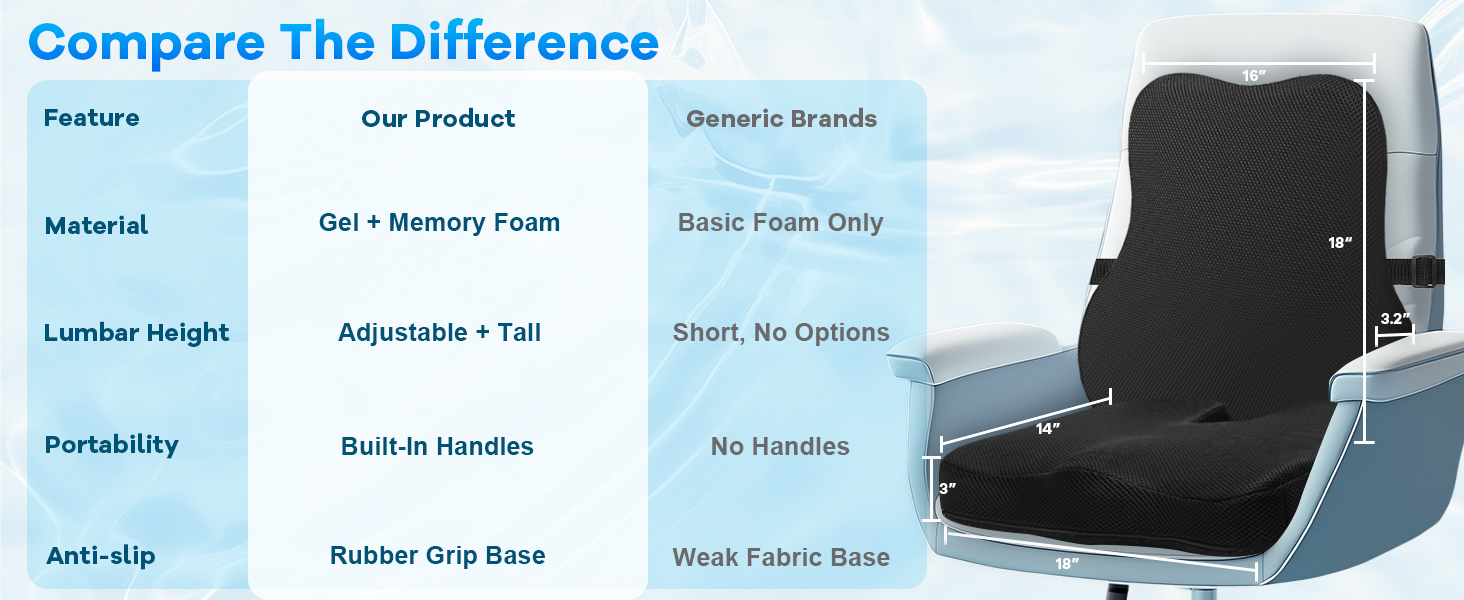 Compare The Difference

| Feature | Our Product | Generic Brands |
|---|---|---|
| Material | Gel + Memory Foam | Basic Foam Only |
| Lumbar Height | Adjustable + Tall | Short, No Options |
| Portability | Built-In Handles | No Handles |
| Anti-slip | Rubber Grip Base | Weak Fabric Base |

16″
18″
3.2″
14″
3″
18″